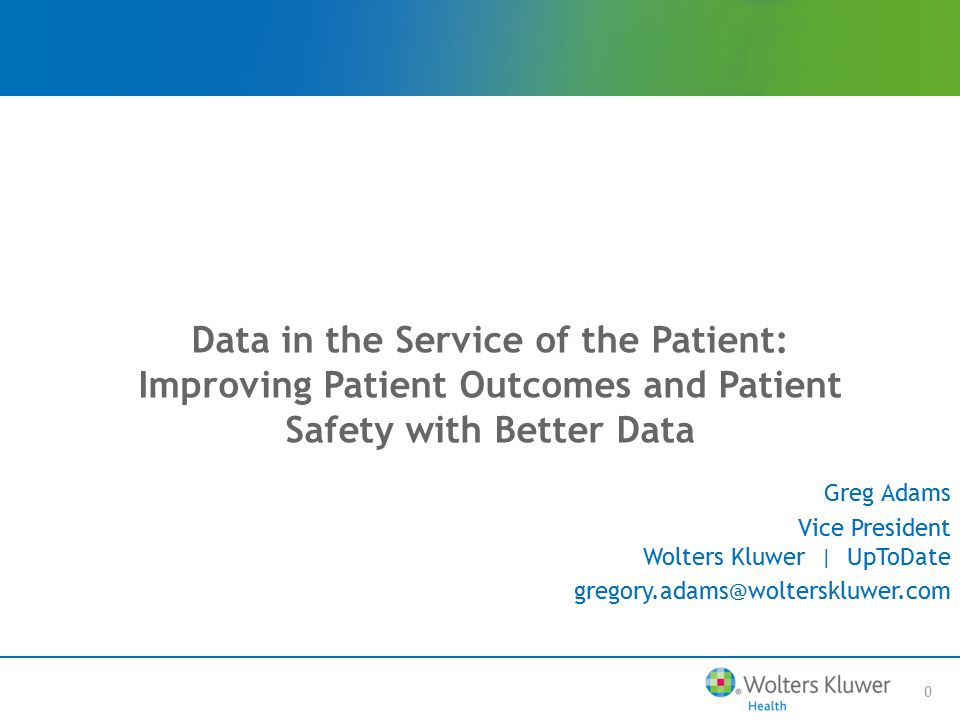 Data in the Service of the Patient: Improving Patient Outcomes and Patient Safety with Better Data

Greg Adams
Vice President
Wolters Kluwer | UpToDate
gregory.adams@wolterskluwer.com

Wolters Kluwer
Health

0